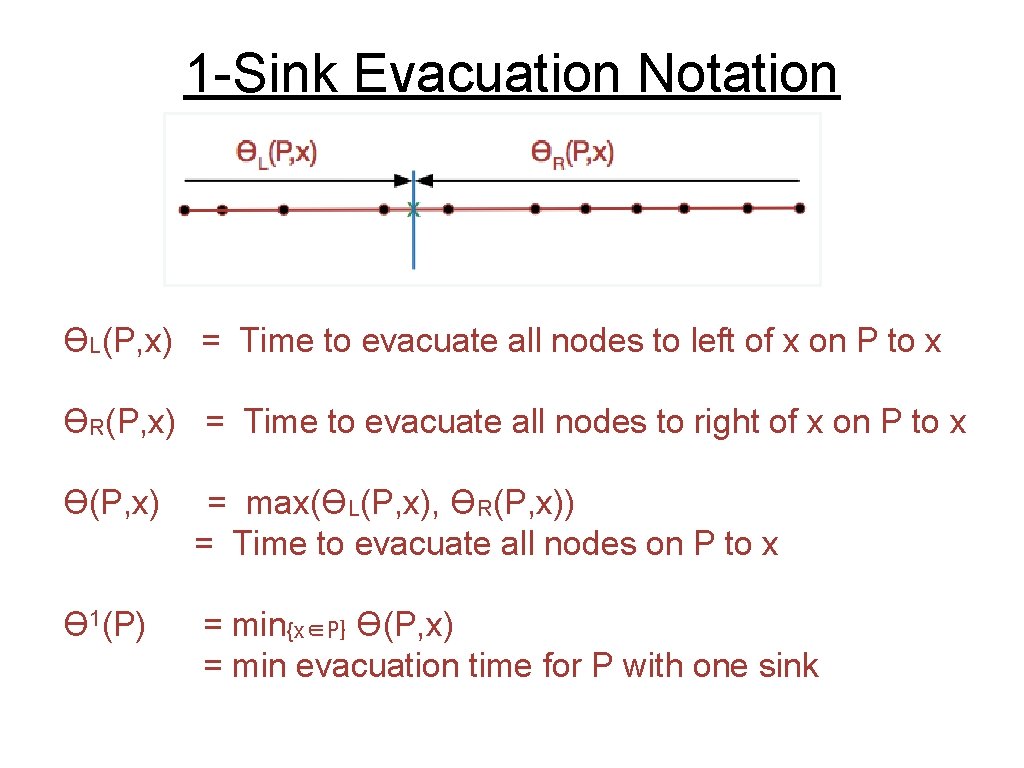 1-Sink Evacuation Notation

$\Theta_L(P,x)$ $\Theta_R(P,x)$

x

$\Theta_L(P,x)$ = Time to evacuate all nodes to left of x on P to x

$\Theta_R(P,x)$ = Time to evacuate all nodes to right of x on P to x

$\Theta(P,x)$ = $\max(\Theta_L(P,x), \Theta_R(P,x))$
= Time to evacuate all nodes on P to x

$\Theta^1(P)$ = $\min_{\{x \in P\}} \Theta(P,x)$
= min evacuation time for P with one sink